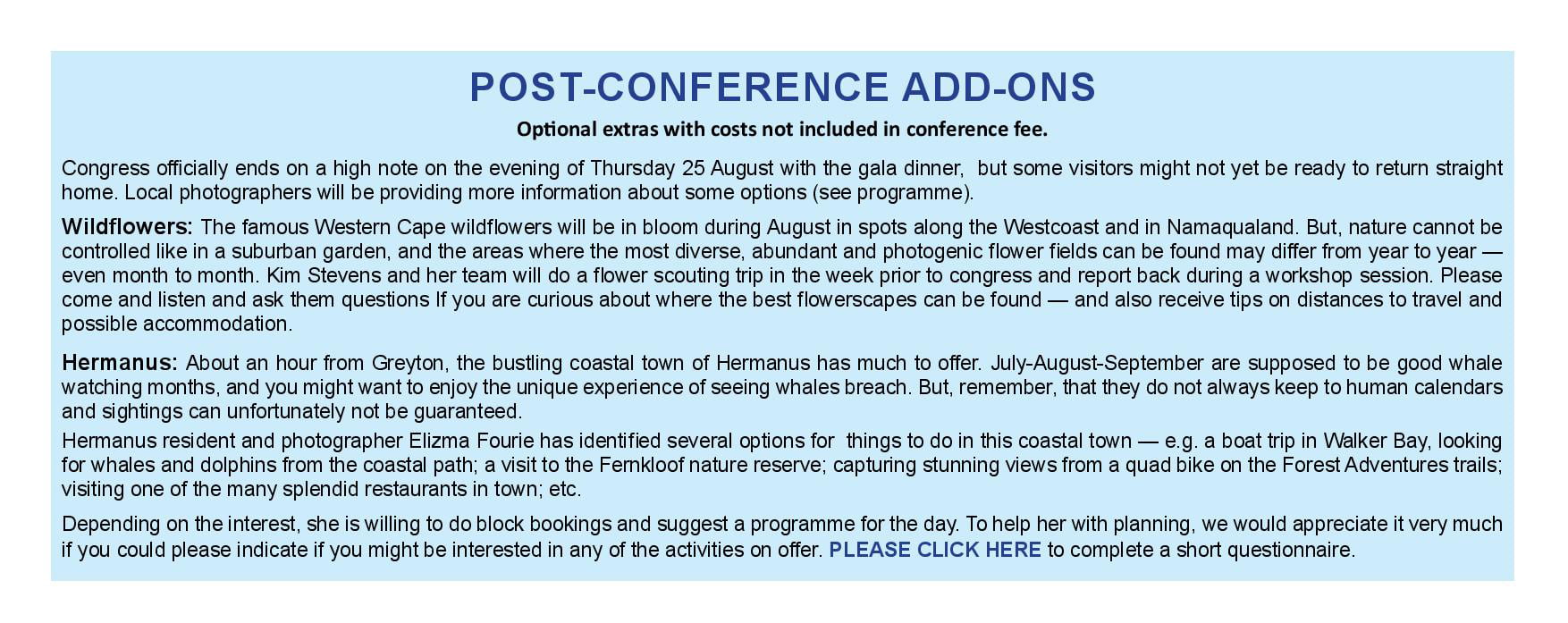 POST-CONFERENCE ADD-ONS

Optional extras with costs not included in conference fee.

Congress officially ends on a high note on the evening of Thursday 25 August with the gala dinner, but some visitors might not yet be ready to return straight home. Local photographers will be providing more information about some options (see programme).

Wildflowers: The famous Western Cape wildflowers will be in bloom during August in spots along the Westcoast and in Namaqualand. But, nature cannot be controlled like in a suburban garden, and the areas where the most diverse, abundant and photogenic flower fields can be found may differ from year to year — even month to month. Kim Stevens and her team will do a flower scouting trip in the week prior to congress and report back during a workshop session. Please come and listen and ask them questions If you are curious about where the best flowerscapes can be found — and also receive tips on distances to travel and possible accommodation.

Hermanus: About an hour from Greyton, the bustling coastal town of Hermanus has much to offer. July-August-September are supposed to be good whale watching months, and you might want to enjoy the unique experience of seeing whales breach. But, remember, that they do not always keep to human calendars and sightings can unfortunately not be guaranteed.

Hermanus resident and photographer Elizma Fourie has identified several options for things to do in this coastal town — e.g. a boat trip in Walker Bay, looking for whales and dolphins from the coastal path; a visit to the Fernkloof nature reserve; capturing stunning views from a quad bike on the Forest Adventures trails; visiting one of the many splendid restaurants in town; etc.

Depending on the interest, she is willing to do block bookings and suggest a programme for the day. To help her with planning, we would appreciate it very much if you could please indicate if you might be interested in any of the activities on offer. PLEASE CLICK HERE to complete a short questionnaire.